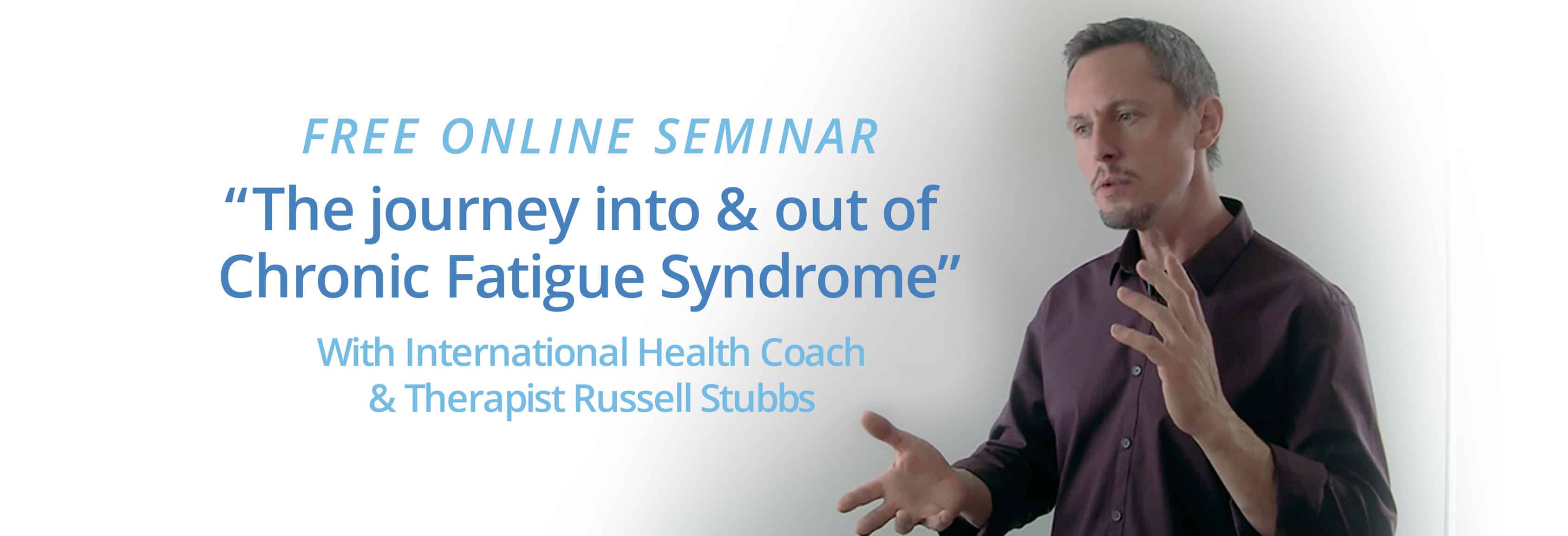 FREE ONLINE SEMINAR

“The journey into & out of Chronic Fatigue Syndrome”

With International Health Coach & Therapist Russell Stubbs